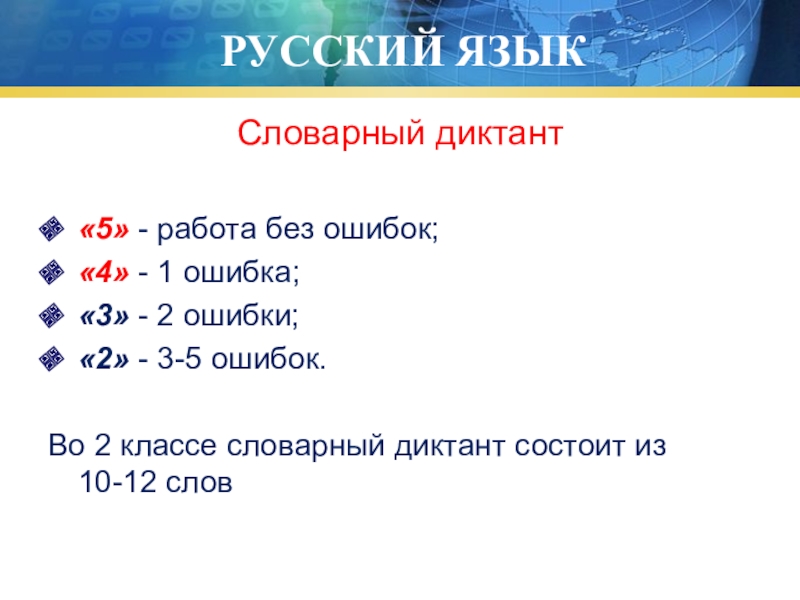 РУССКИЙ ЯЗЫК

Словарный диктант

«5» - работа без ошибок;
«4» - 1 ошибка;
«3» - 2 ошибки;
«2» - 3-5 ошибок.

Во 2 классе словарный диктант состоит из 10-12 слов